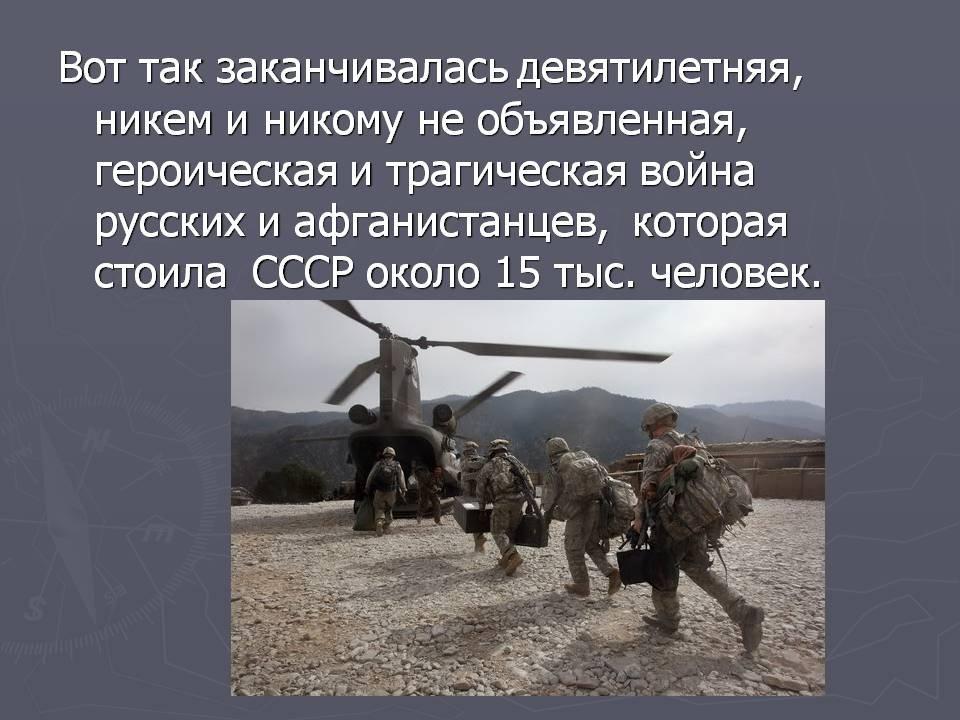 Вот так заканчивалась девятилетняя, никем и никому не объявленная, героическая и трагическая война русских и афганистанцев, которая стоила СССР около 15 тыс. человек.